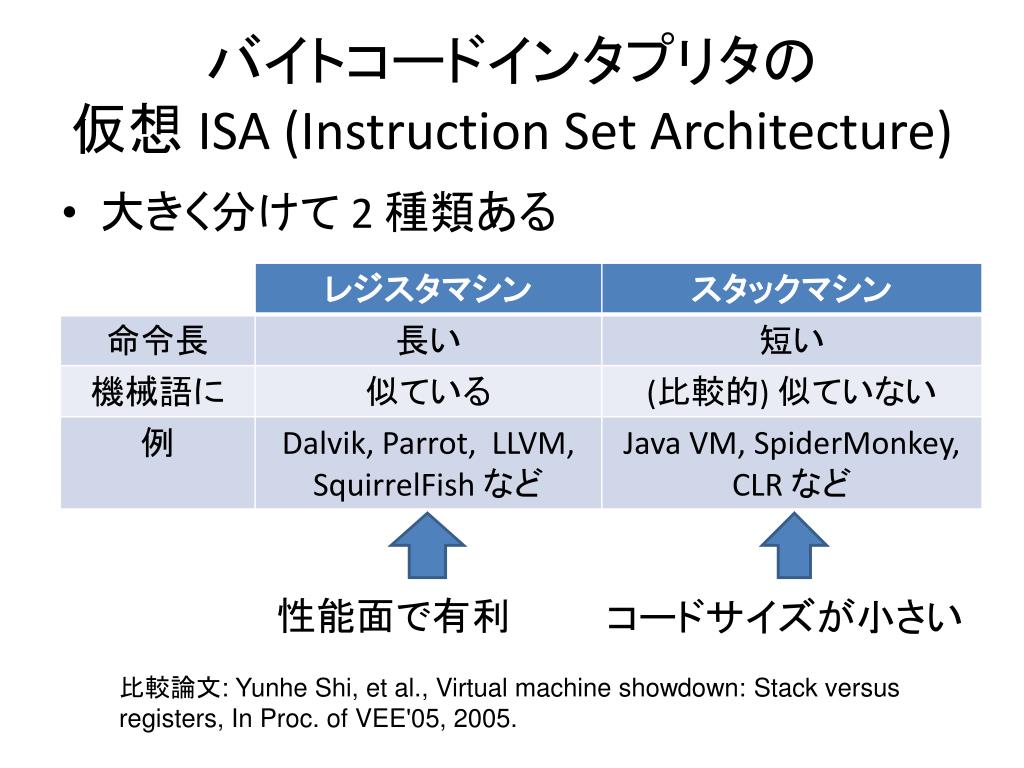 バイトコードインタプリタの
仮想 ISA (Instruction Set Architecture)

• 大きく分けて 2 種類ある

| | レジスタマシン | スタックマシン |
|---|---|---|
| 命令長 | 長い | 短い |
| 機械語に | 似ている | (比較的) 似ていない |
| 例 | Dalvik, Parrot, LLVM, SquirrelFish など | Java VM, SpiderMonkey, CLR など |

性能面で有利

コードサイズが小さい

比較論文: Yunhe Shi, et al., Virtual machine showdown: Stack versus registers, In Proc. of VEE'05, 2005.